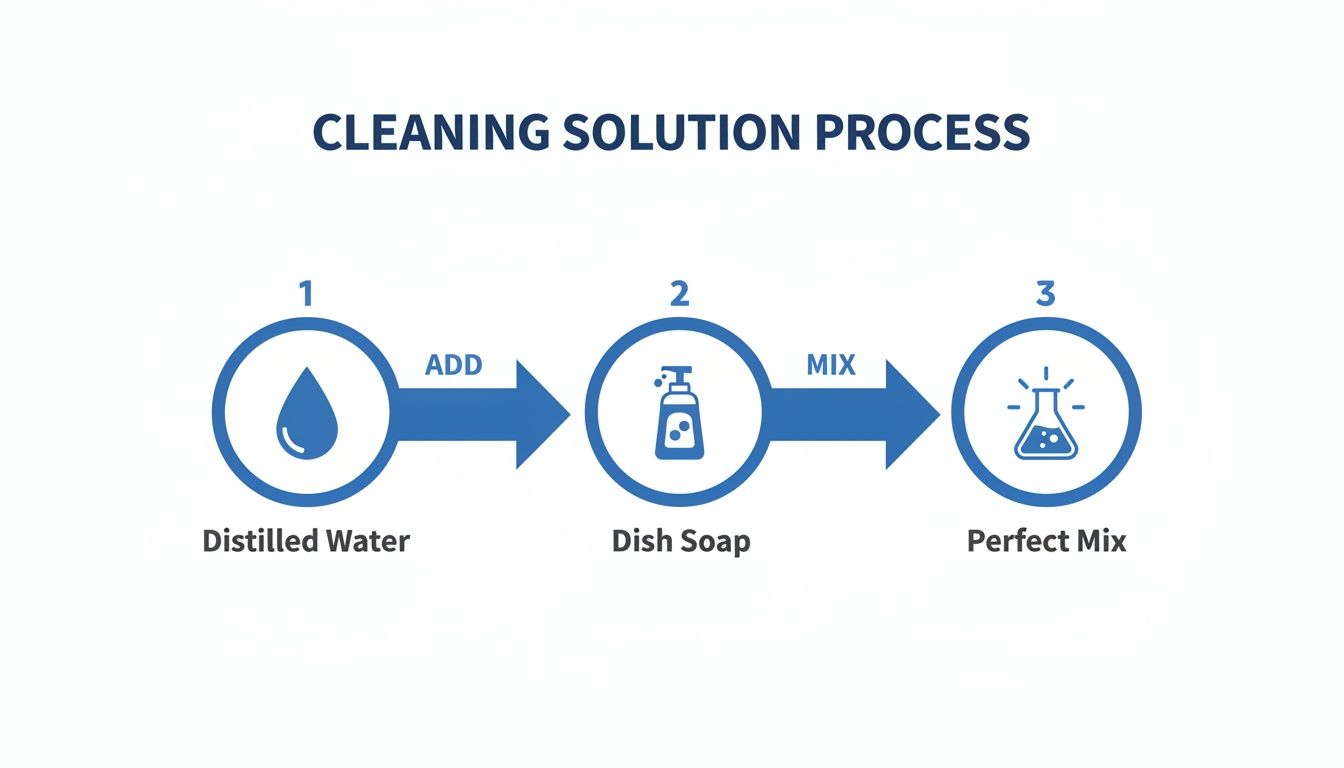 CLEANING SOLUTION PROCESS

1

ADD

2

MIX

3

Distilled Water

Dish Soap

Perfect Mix